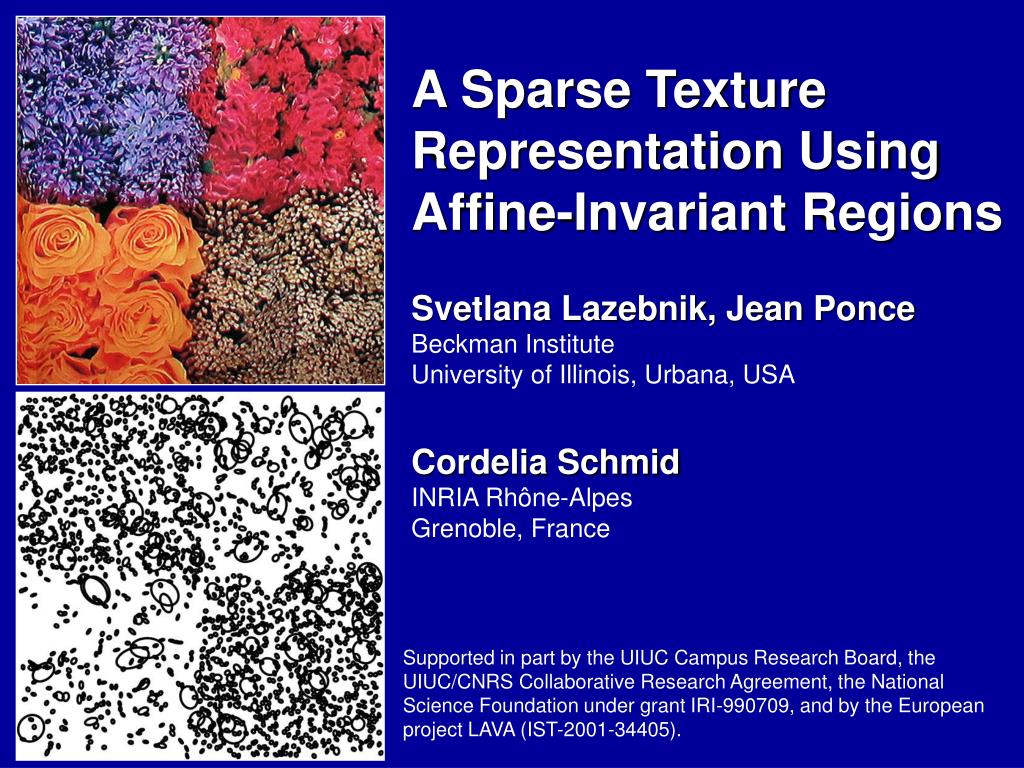 A Sparse Texture Representation Using Affine-Invariant Regions

Svetlana Lazebnik, Jean Ponce
Beckman Institute
University of Illinois, Urbana, USA

Cordelia Schmid
INRIA Rhône-Alpes
Grenoble, France

Supported in part by the UIUC Campus Research Board, the UIUC/CNRS Collaborative Research Agreement, the National Science Foundation under grant IRI-990709, and by the European project LAVA (IST-2001-34405).